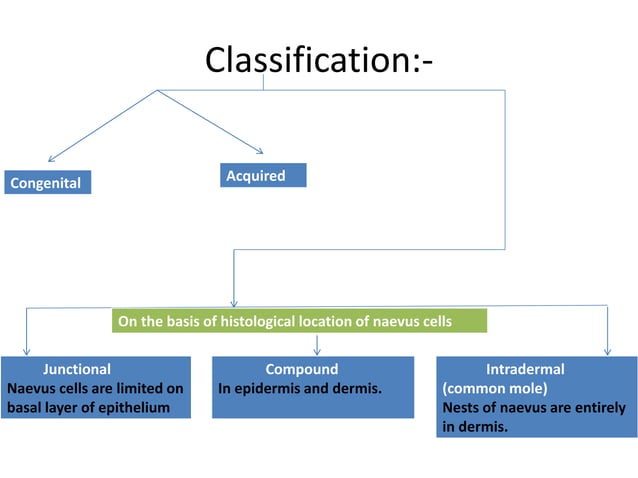 Classification:-

Congenital

Acquired

On the basis of histological location of naevus cells

Junctional
Naevus cells are limited on basal layer of epithelium

Compound
In epidermis and dermis.

Intradermal
(common mole)
Nests of naevus are entirely in dermis.